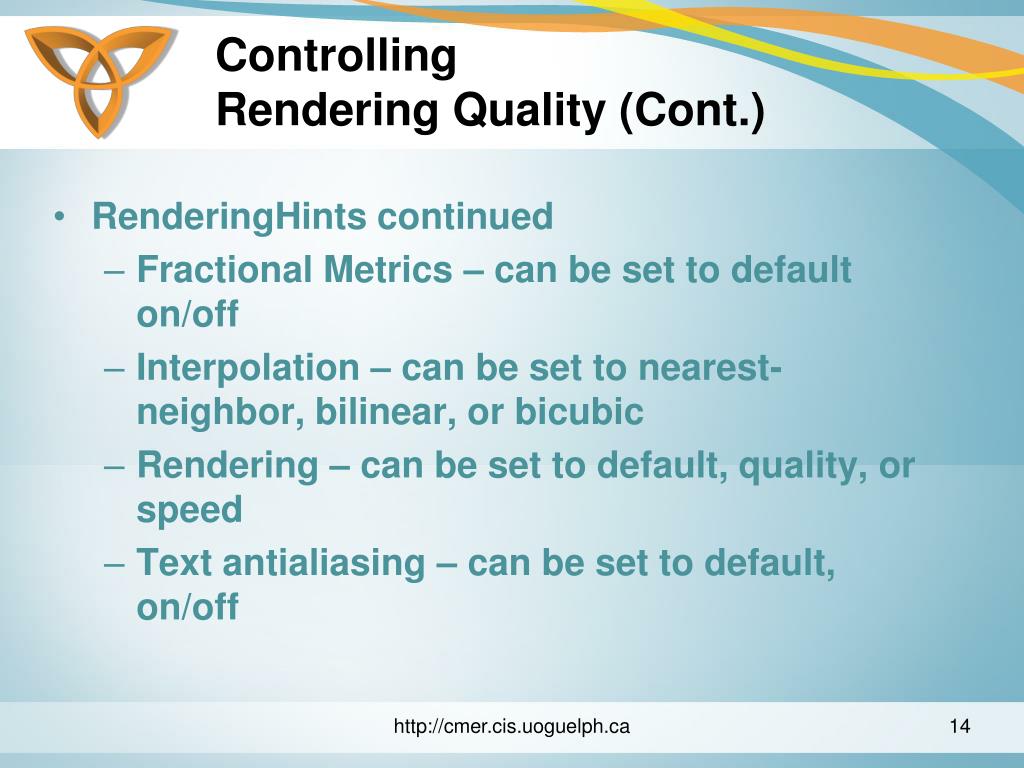 Controlling
Rendering Quality (Cont.)

• RenderingHints continued
– Fractional Metrics – can be set to default on/off
– Interpolation – can be set to nearest-neighbor, bilinear, or bicubic
– Rendering – can be set to default, quality, or speed
– Text antialiasing – can be set to default, on/off

http://cmer.cis.uoguelph.ca
14